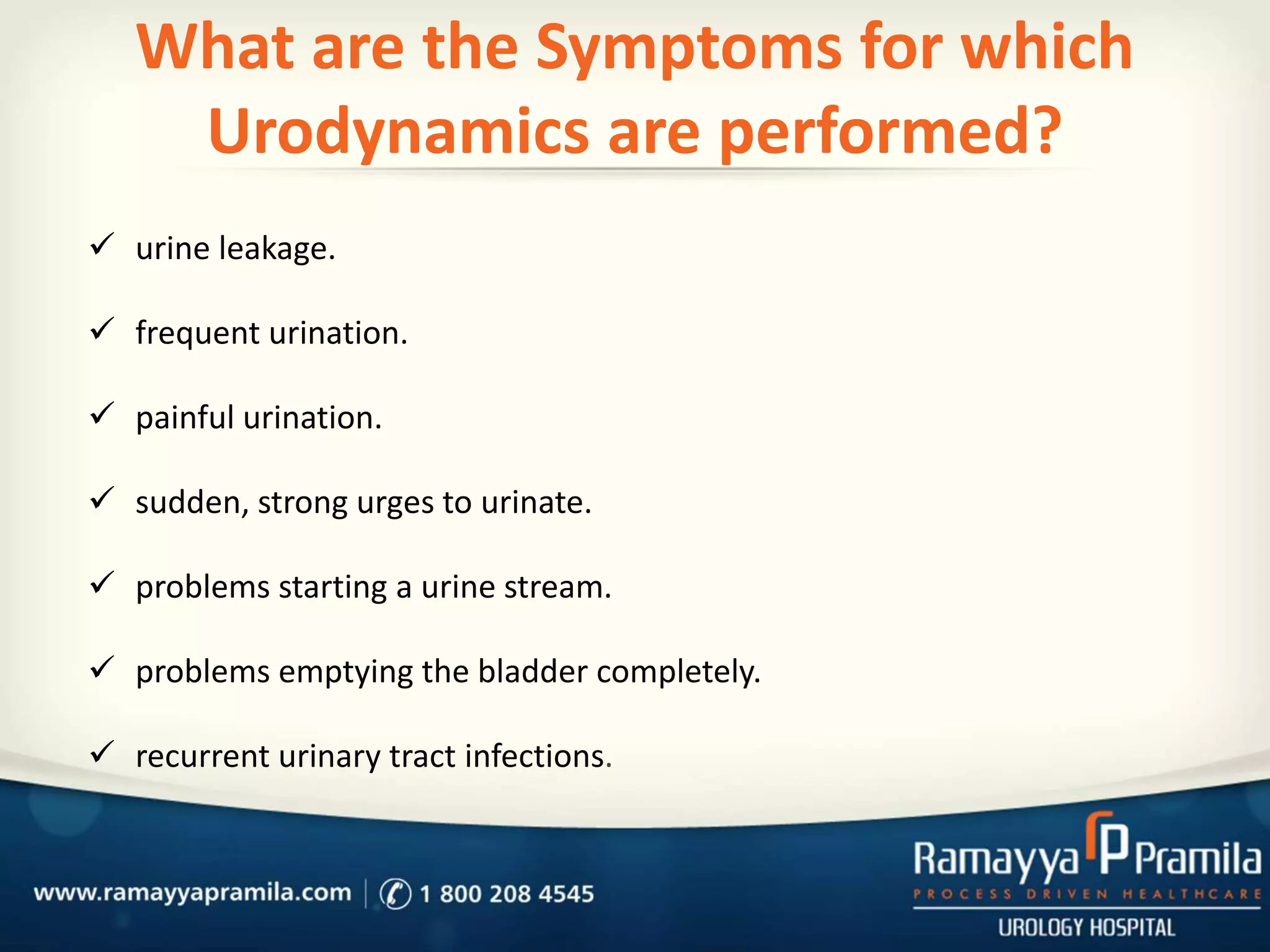 What are the Symptoms for which Urodynamics are performed?

✓ urine leakage.

✓ frequent urination.

✓ painful urination.

✓ sudden, strong urges to urinate.

✓ problems starting a urine stream.

✓ problems emptying the bladder completely.

✓ recurrent urinary tract infections.

www.ramayyapramila.com | 1 800 208 4545

Ramayya P Pramila
PROCESS DRIVEN HEALTHCARE
UROLOGY HOSPITAL